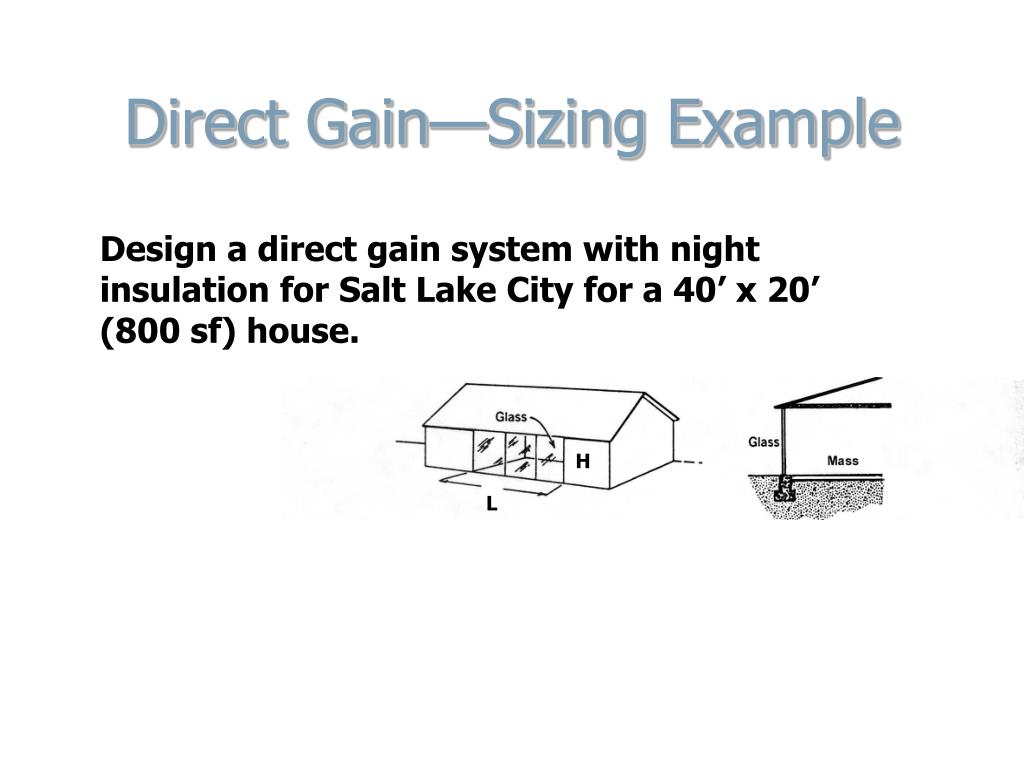 Direct Gain—Sizing Example

Design a direct gain system with night insulation for Salt Lake City for a 40’ x 20’ (800 sf) house.

Glass
H
L

Glass
Mass